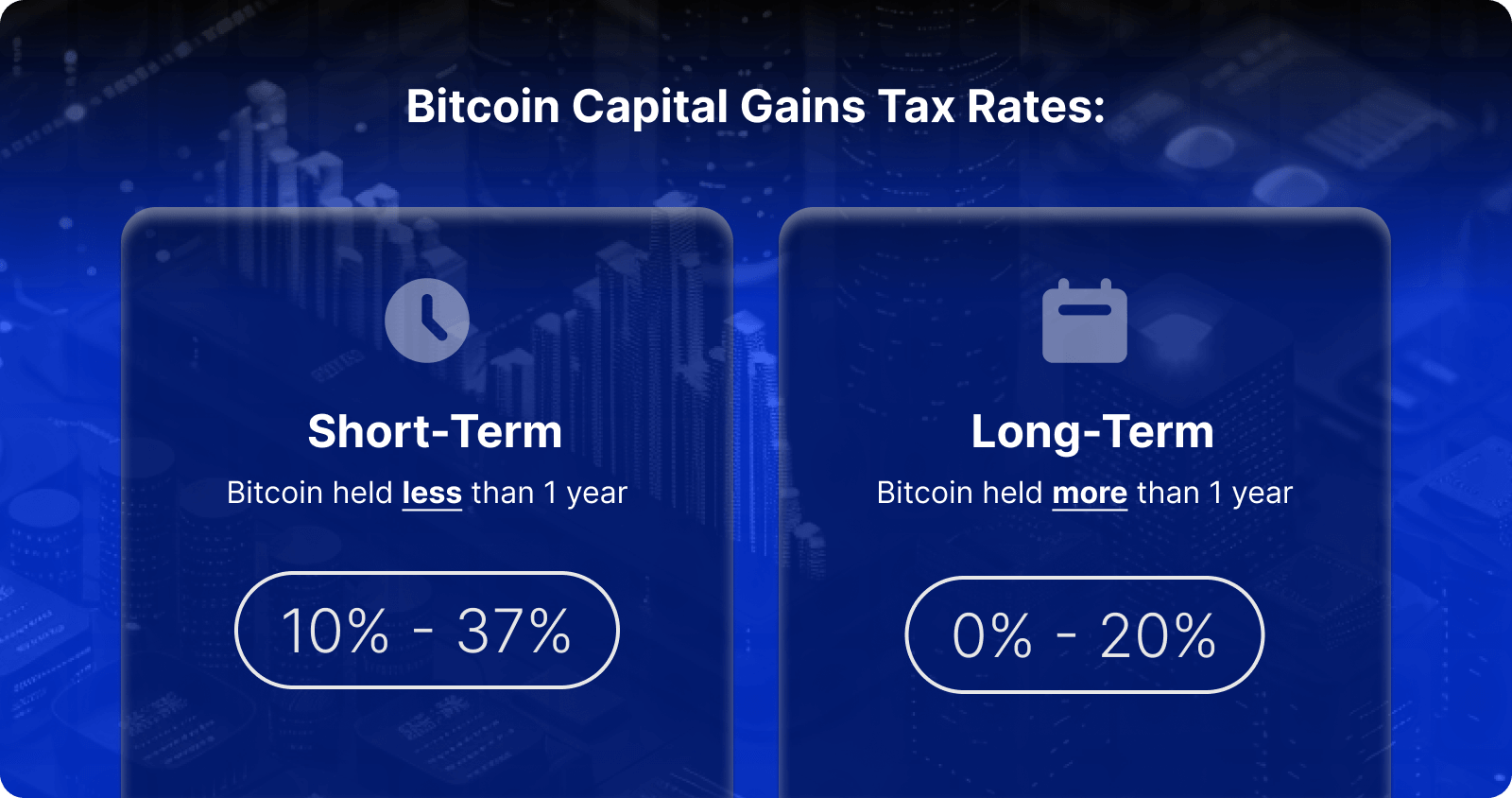 Bitcoin Capital Gains Tax Rates:

Short-Term

Bitcoin held less than 1 year

10% - 37%

Long-Term

Bitcoin held more than 1 year

0% - 20%